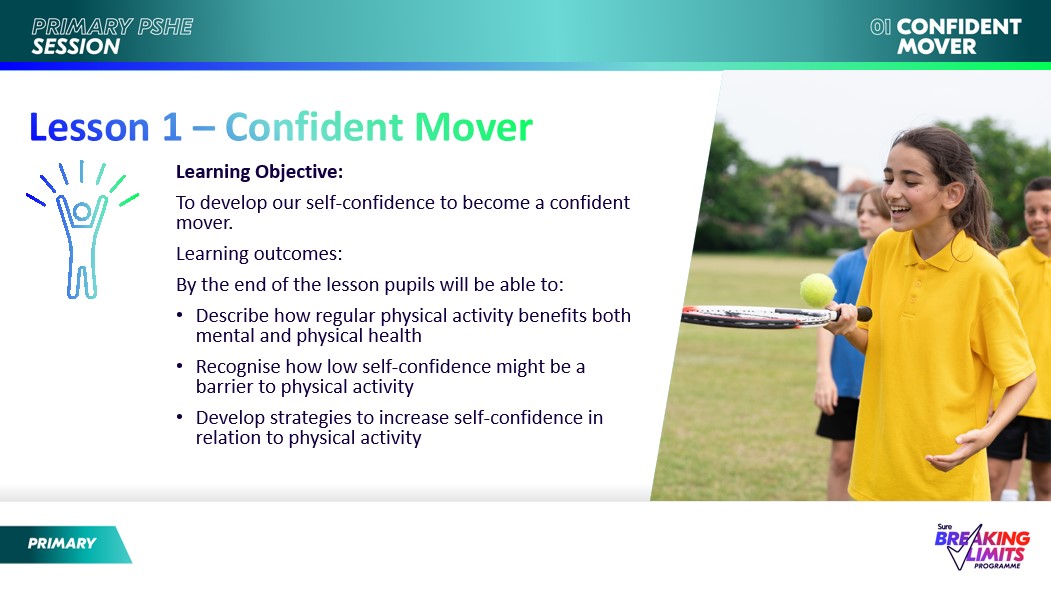 PRIMARY PSHE
SESSION

01 CONFIDENT MOVER

Lesson 1 – Confident Mover

Learning Objective:

To develop our self-confidence to become a confident mover.

Learning outcomes:

By the end of the lesson pupils will be able to:

• Describe how regular physical activity benefits both mental and physical health
• Recognise how low self-confidence might be a barrier to physical activity
• Develop strategies to increase self-confidence in relation to physical activity

PRIMARY

Sure BREAKING LIMITS PROGRAMME